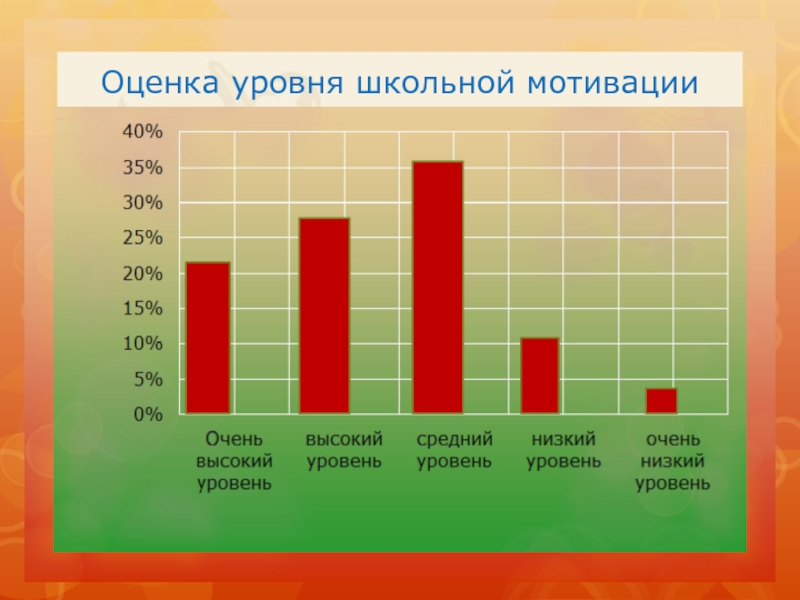 Оценка уровня школьной мотивации

40%
35%
30%
25%
20%
15%
10%
5%
0%

Очень высокий уровень
высокий уровень
средний уровень
низкий уровень
очень низкий уровень